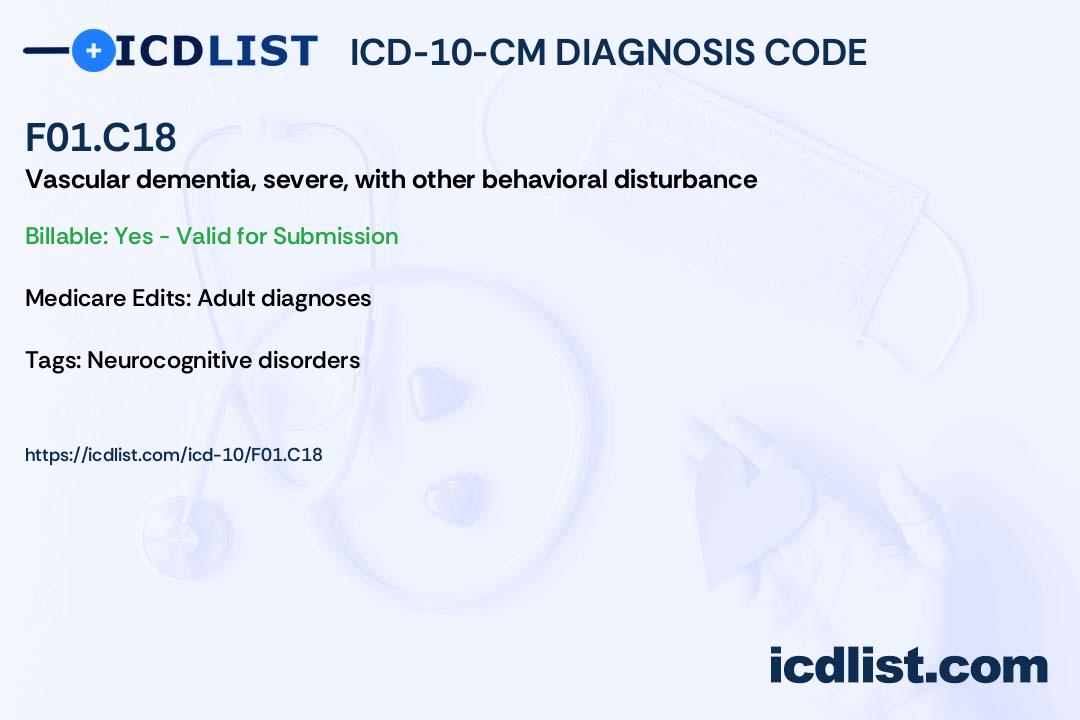 ICDLIST ICD-10-CM DIAGNOSIS CODE

F01.C18

Vascular dementia, severe, with other behavioral disturbance

Billable: Yes - Valid for Submission

Medicare Edits: Adult diagnoses

Tags: Neurocognitive disorders

https://icdlist.com/icd-10/F01.C18

icdlist.com